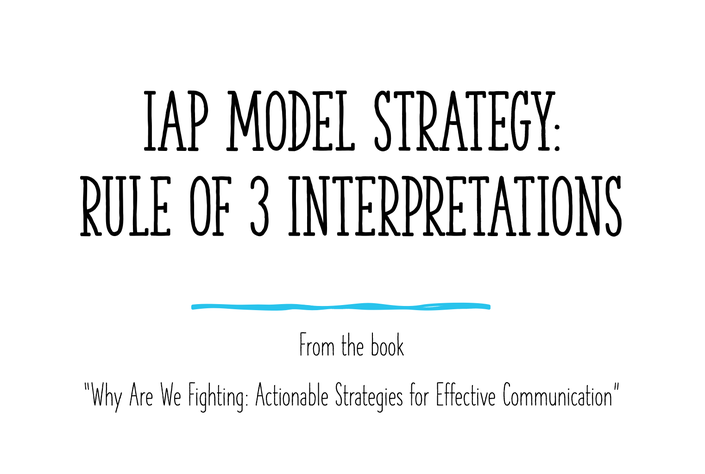 IAP MODEL STRATEGY:
RULE OF 3 INTERPRETATIONS

From the book

"Why Are We Fighting: Actionable Strategies for Effective Communication"